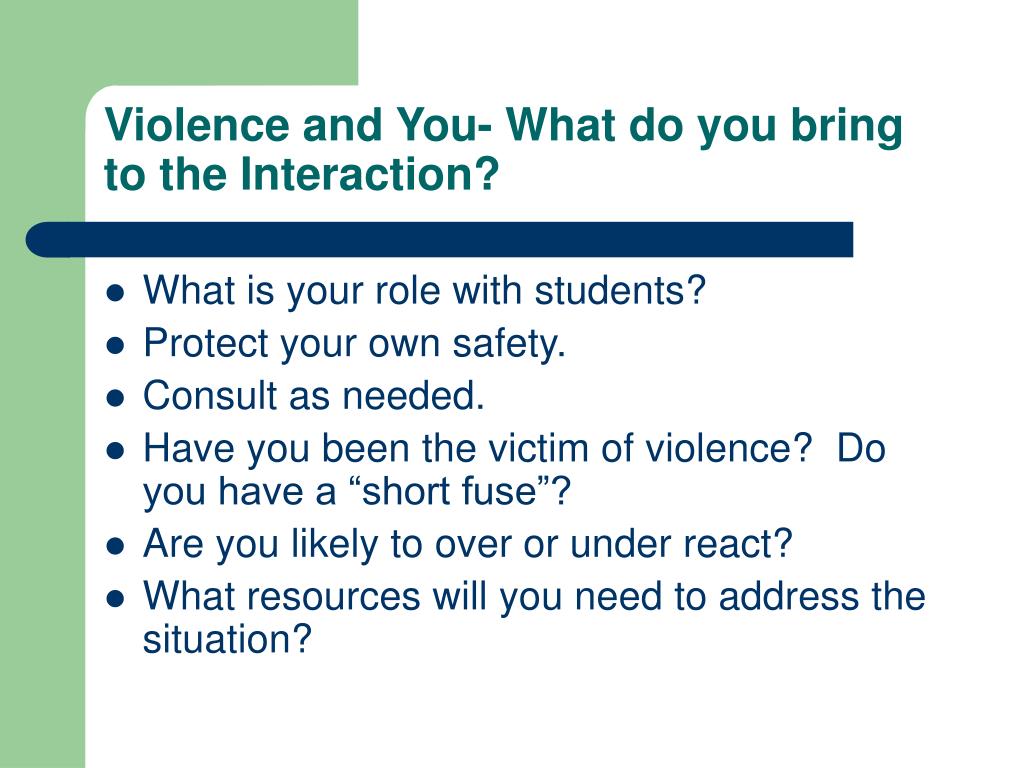 Violence and You- What do you bring to the Interaction?

- What is your role with students?
- Protect your own safety.
- Consult as needed.
- Have you been the victim of violence? Do you have a “short fuse”?
- Are you likely to over or under react?
- What resources will you need to address the situation?